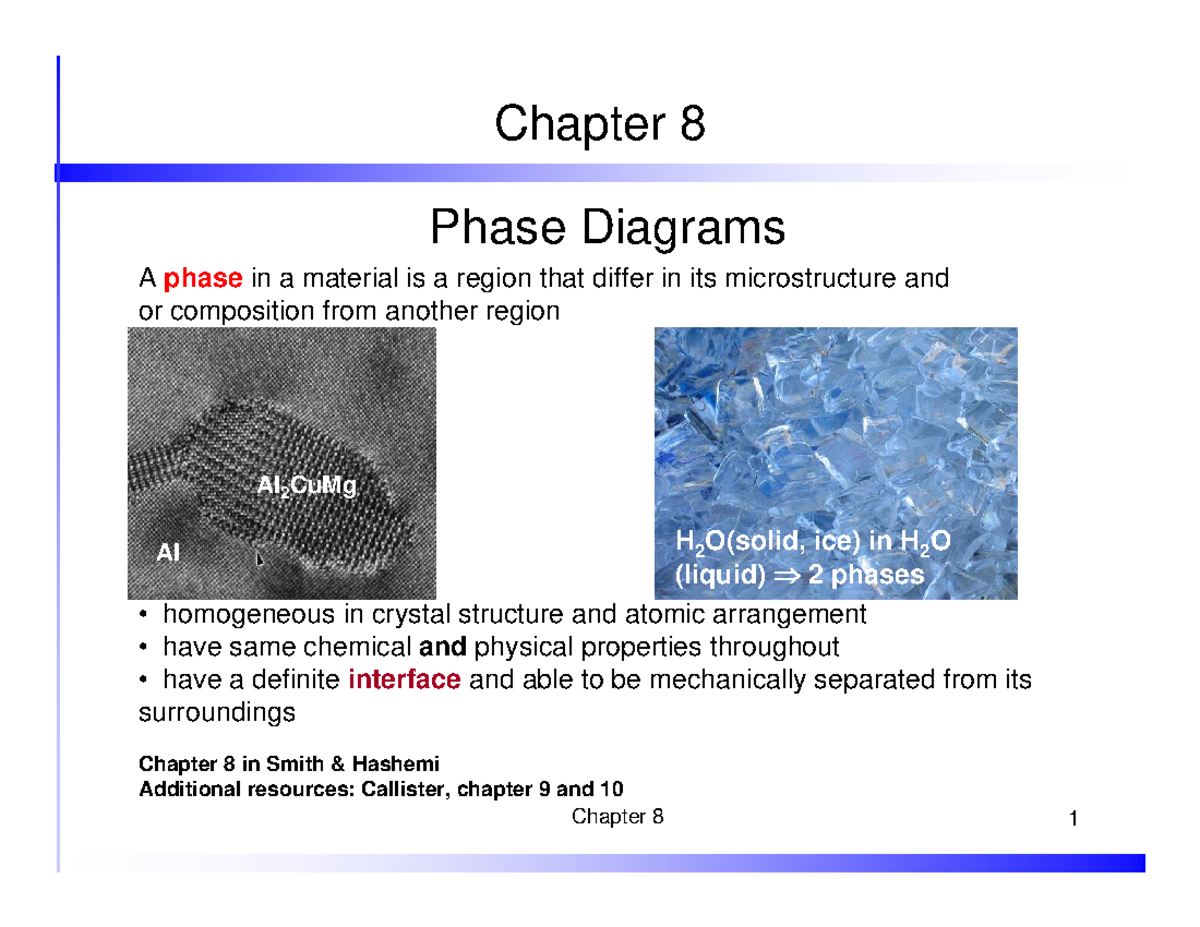 Chapter 8

Phase Diagrams

A phase in a material is a region that differ in its microstructure and or composition from another region

$Al_2CuMg$

Al

$H_2O$(solid, ice) in $H_2O$ (liquid) $\Rightarrow$ 2 phases

• homogeneous in crystal structure and atomic arrangement
• have same chemical and physical properties throughout
• have a definite interface and able to be mechanically separated from its surroundings

Chapter 8 in Smith & Hashemi
Additional resources: Callister, chapter 9 and 10

Chapter 8

1